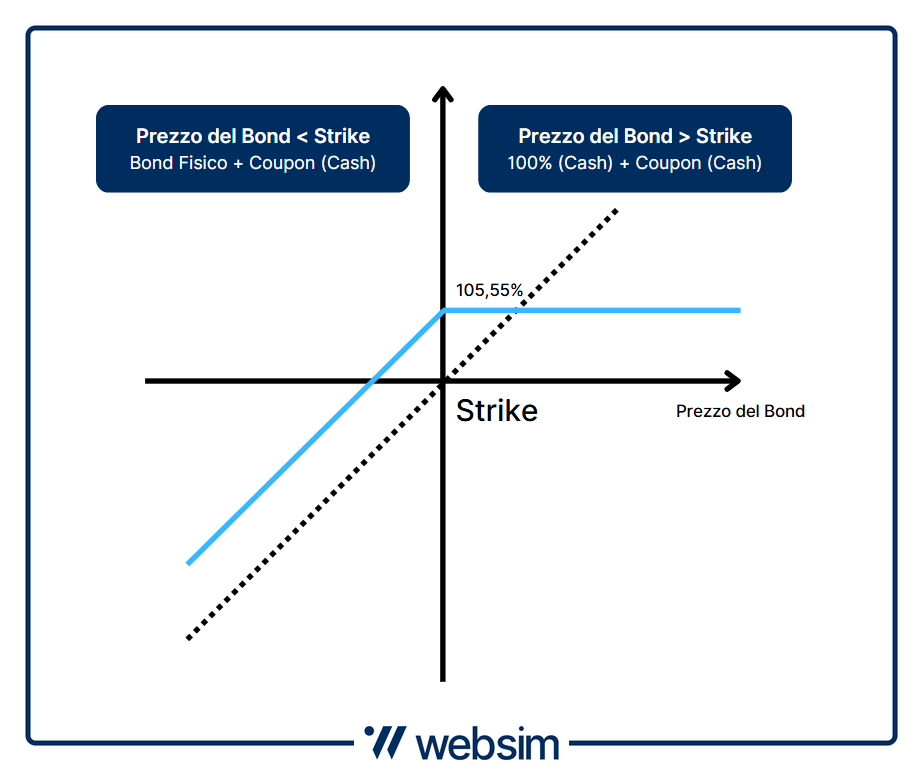 Prezzo del Bond < Strike
Bond Fisico + Coupon (Cash)

Prezzo del Bond > Strike
100% (Cash) + Coupon (Cash)

105,55%

Strike

Prezzo del Bond

websim